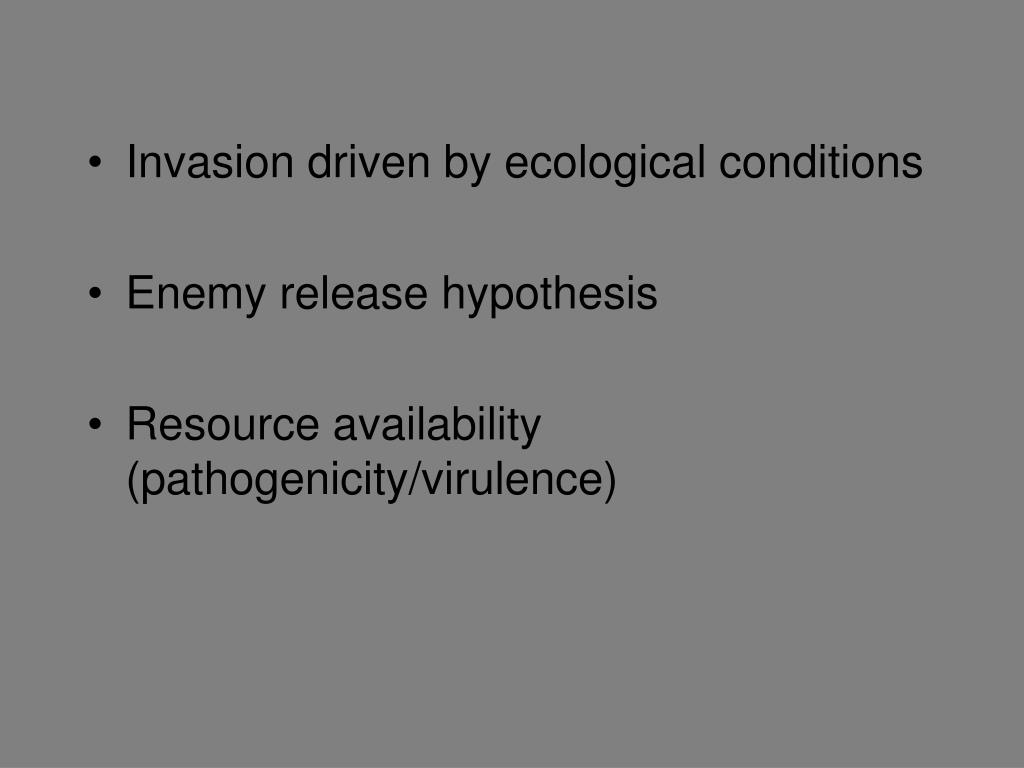 • Invasion driven by ecological conditions

• Enemy release hypothesis

• Resource availability (pathogenicity/virulence)